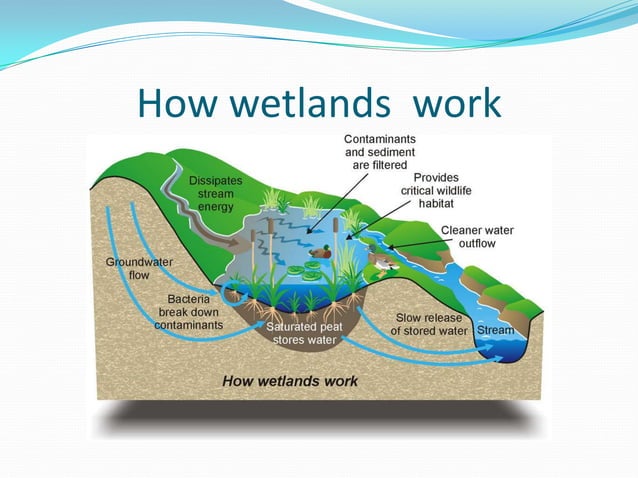 How wetlands work

Contaminants and sediment are filtered

Dissipates stream energy

Provides critical wildlife habitat

Cleaner water outflow

Groundwater flow

Bacteria break down contaminants

Saturated peat stores water

Slow release of stored water

Stream

How wetlands work